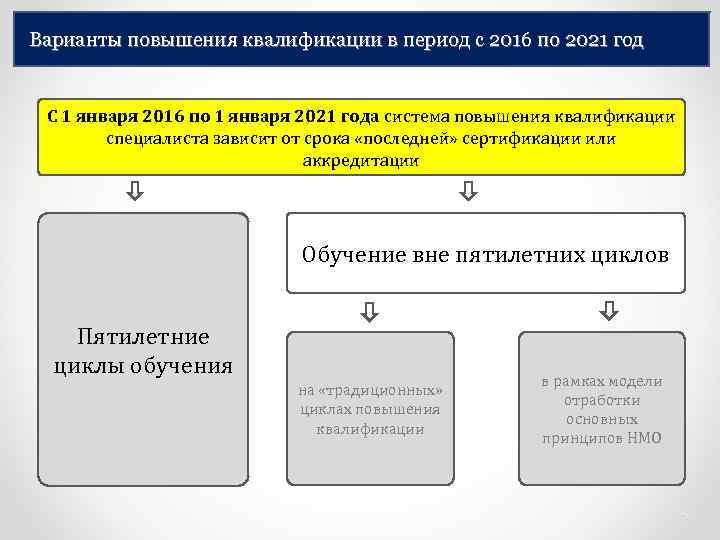 Варианты повышения квалификации в период с 2016 по 2021 год

С 1 января 2016 по 1 января 2021 года система повышения квалификации специалиста зависит от срока «последней» сертификации или аккредитации

Пятилетние циклы обучения

Обучение вне пятилетних циклов

на «традиционных» циклах повышения квалификации

в рамках модели отработки основных принципов НМО